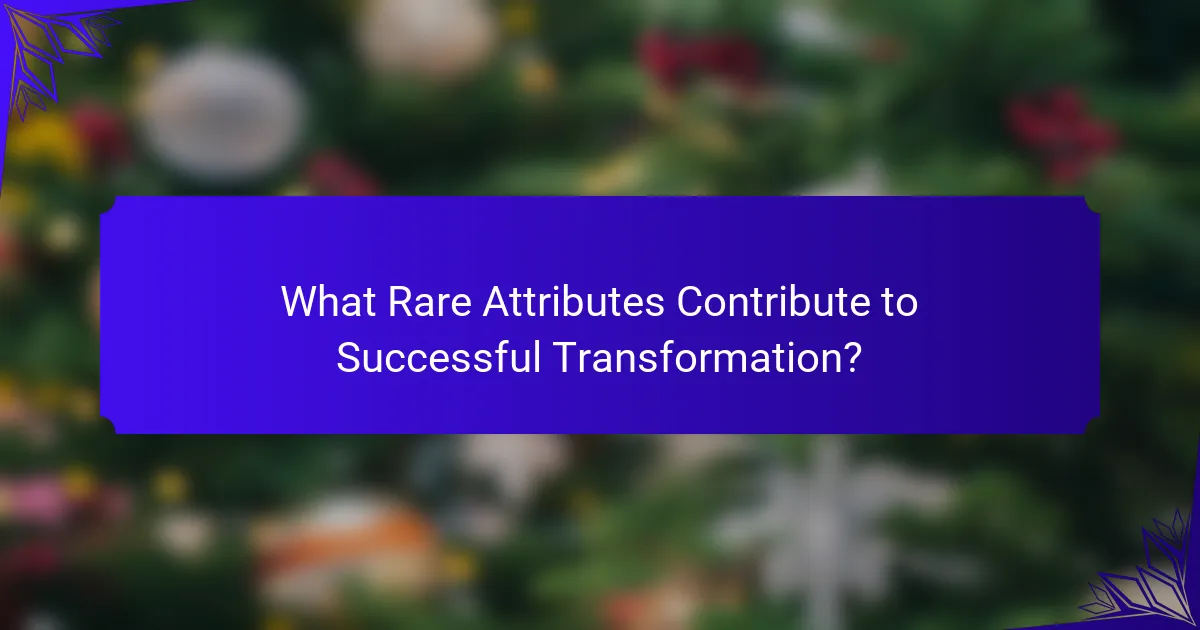 What Rare Attributes Contribute to Successful Transformation?